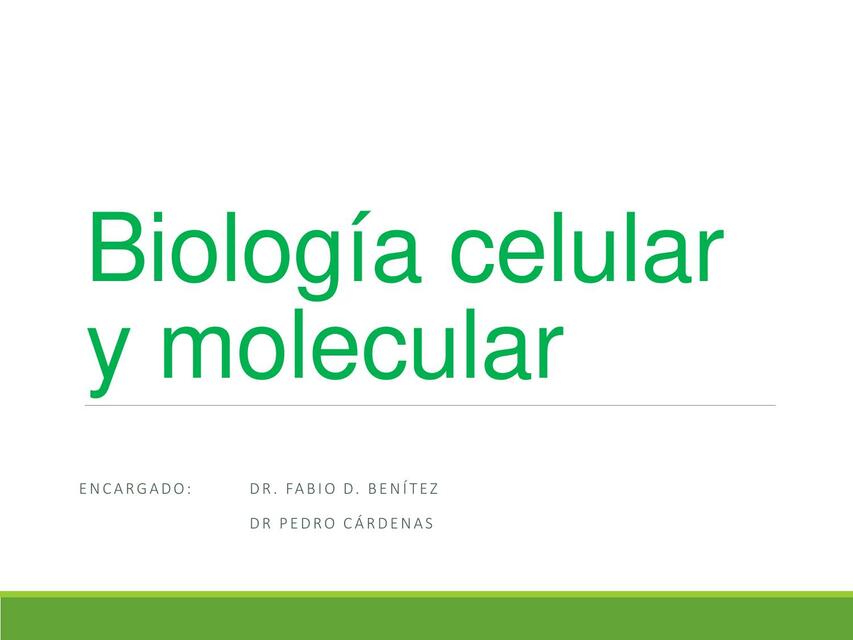 Biología celular y molecular

ENCARGADO: DR. FABIO D. BENÍTEZ
DR PEDRO CÁRDENAS